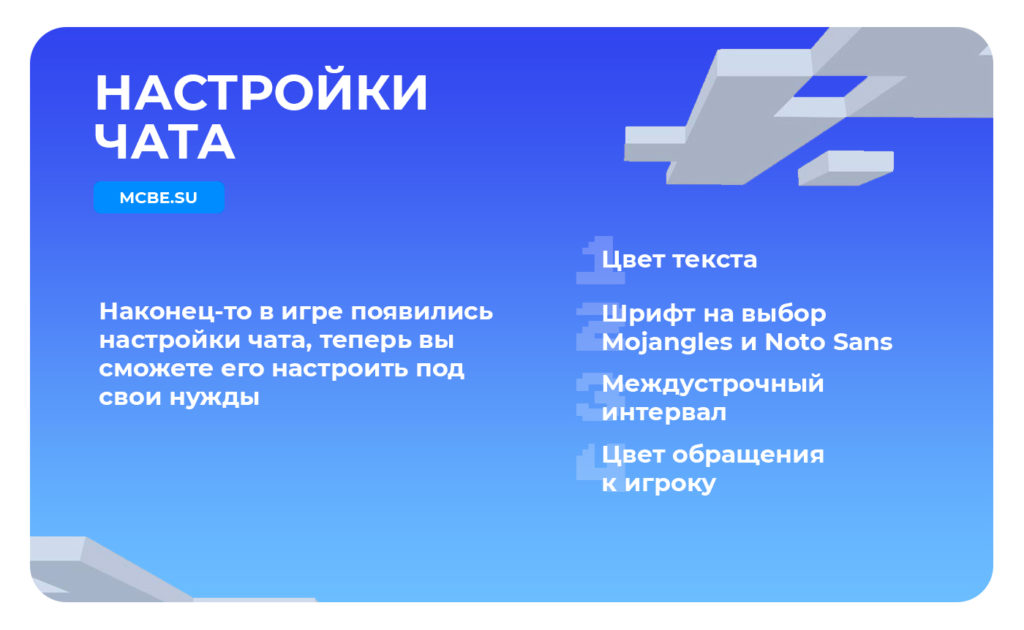 НАСТРОЙКИ ЧАТА

MCBE.SU

Наконец-то в игре появились настройки чата, теперь вы сможете его настроить под свои нужды

1 Цвет текста

2 Шрифт на выбор Mojangles и Noto Sans

3 Междустрочный интервал

4 Цвет обращения к игроку